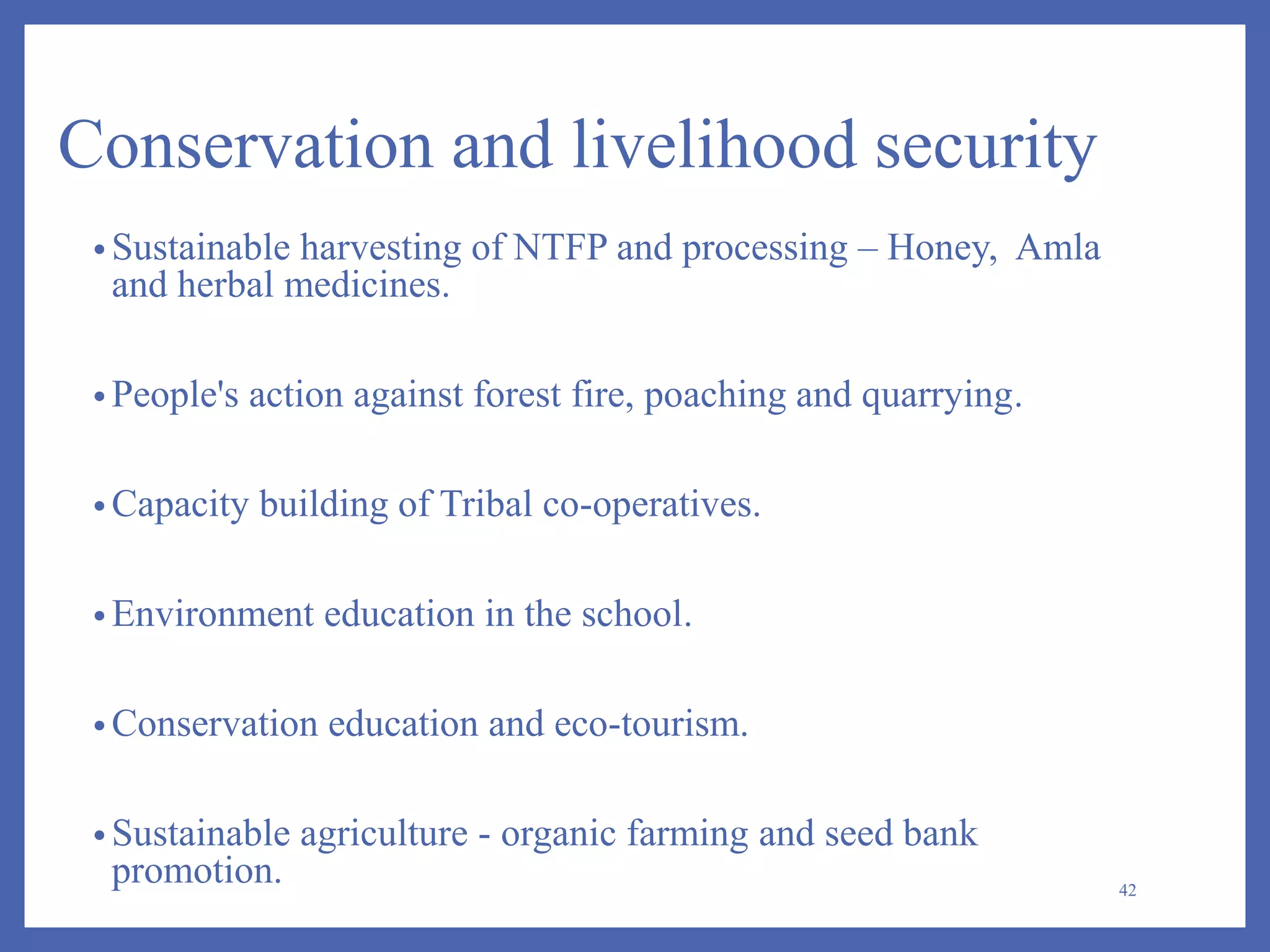 Conservation and livelihood security

• Sustainable harvesting of NTFP and processing – Honey, Amla and herbal medicines.

• People's action against forest fire, poaching and quarrying.

• Capacity building of Tribal co-operatives.

• Environment education in the school.

• Conservation education and eco-tourism.

• Sustainable agriculture - organic farming and seed bank promotion.

42